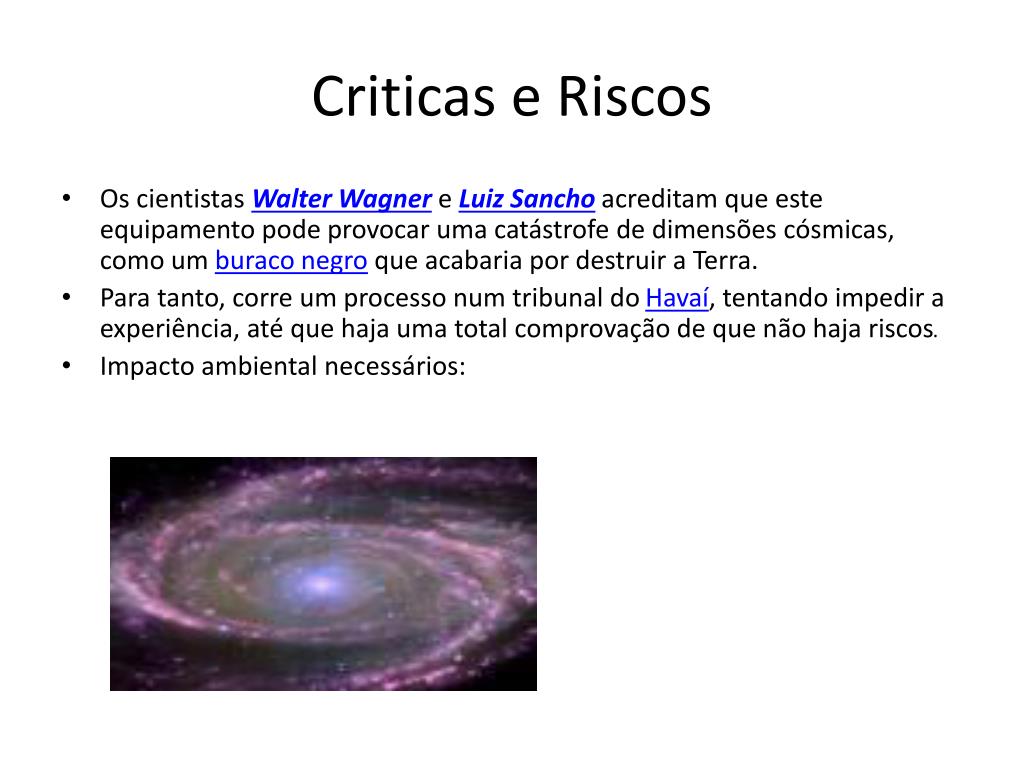 Criticas e Riscos

• Os cientistas Walter Wagner e Luiz Sancho acreditam que este equipamento pode provocar uma catástrofe de dimensões cósmicas, como um buraco negro que acabaria por destruir a Terra.
• Para tanto, corre um processo num tribunal do Havaí, tentando impedir a experiência, até que haja uma total comprovação de que não haja riscos.
• Impacto ambiental necessários: